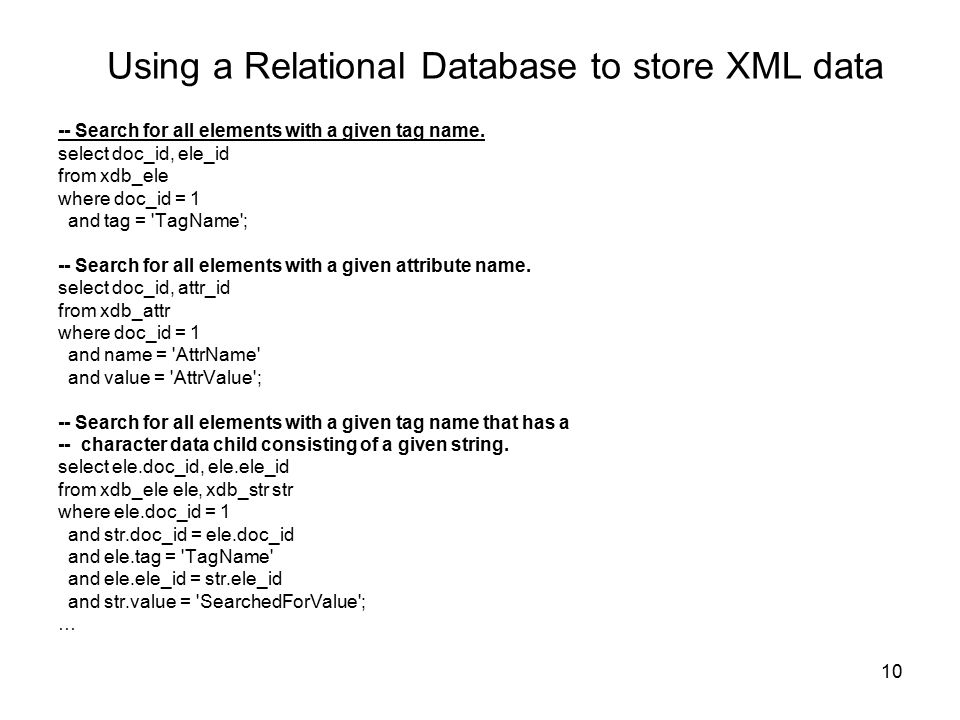 Using a Relational Database to store XML data

-- Search for all elements with a given tag name.
select doc_id, ele_id
from xdb_ele
where doc_id = 1
and tag = 'TagName';

-- Search for all elements with a given attribute name.
select doc_id, attr_id
from xdb_attr
where doc_id = 1
and name = 'AttrName'
and value = 'AttrValue';

-- Search for all elements with a given tag name that has a
-- character data child consisting of a given string.
select ele.doc_id, ele.ele_id
from xdb_ele ele, xdb_str str
where ele.doc_id = 1
and str.doc_id = ele.doc_id
and ele.tag = 'TagName'
and ele.ele_id = str.ele_id
and str.value = 'SearchedForValue';
…

10